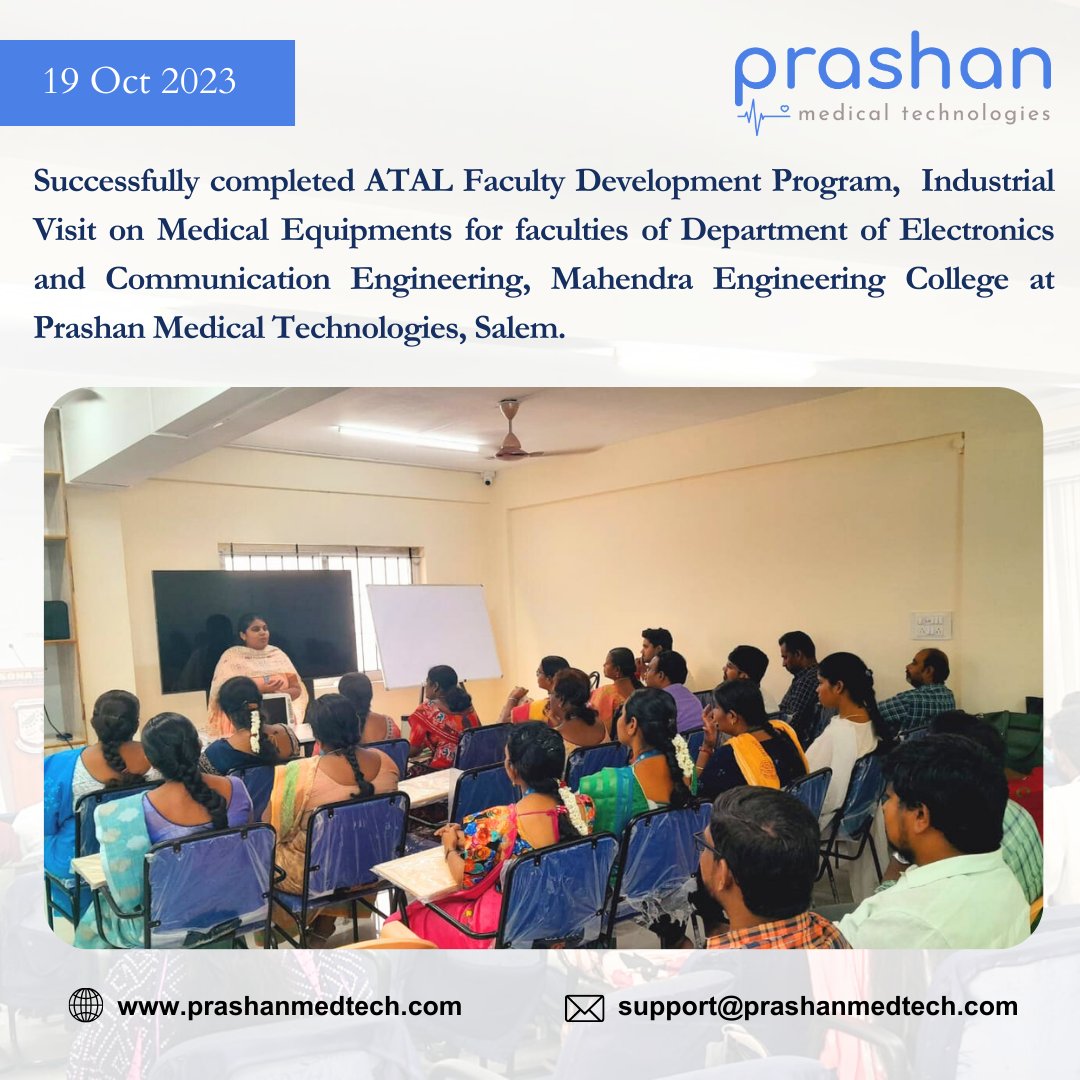 19 Oct 2023

prashan
medical technologies

Successfully completed ATAL Faculty Development Program, Industrial Visit on Medical Equipments for faculties of Department of Electronics and Communication Engineering, Mahendra Engineering College at Prashan Medical Technologies, Salem.

www.prashanmedtech.com

support@prashanmedtech.com